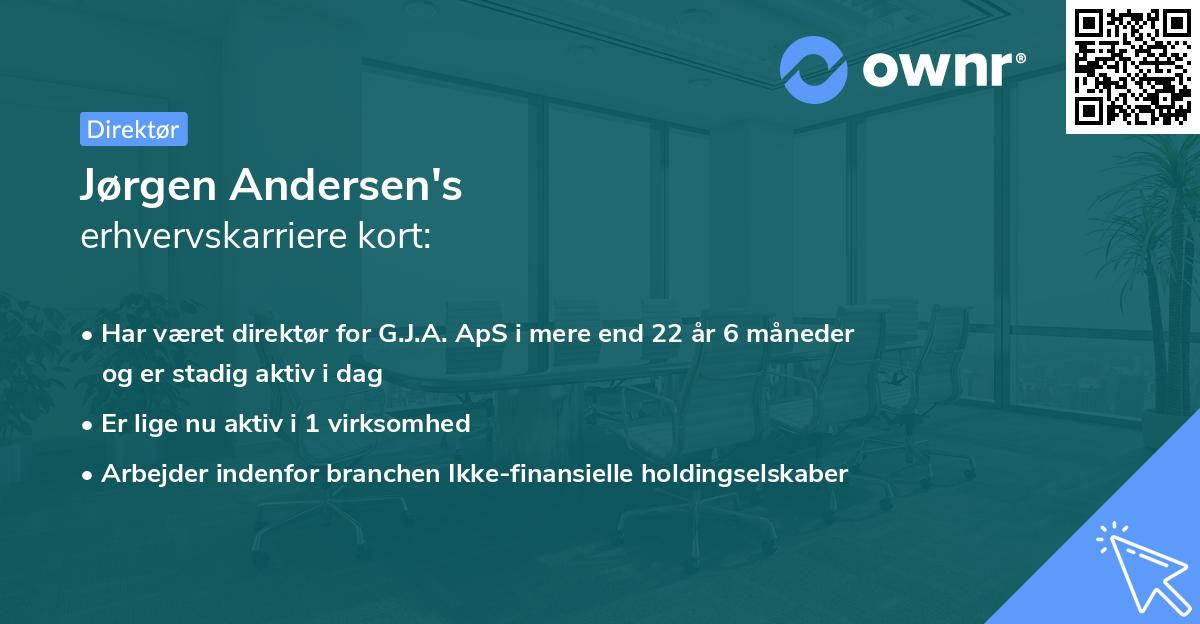 ownr®

Direktør

Jørgen Andersen's
erhvervskarriere kort:

• Har været direktør for G.J.A. ApS i mere end 22 år 6 måneder og er stadig aktiv i dag
• Er lige nu aktiv i 1 virksomhed
• Arbejder indenfor branchen Ikke-finansielle holdingselskaber